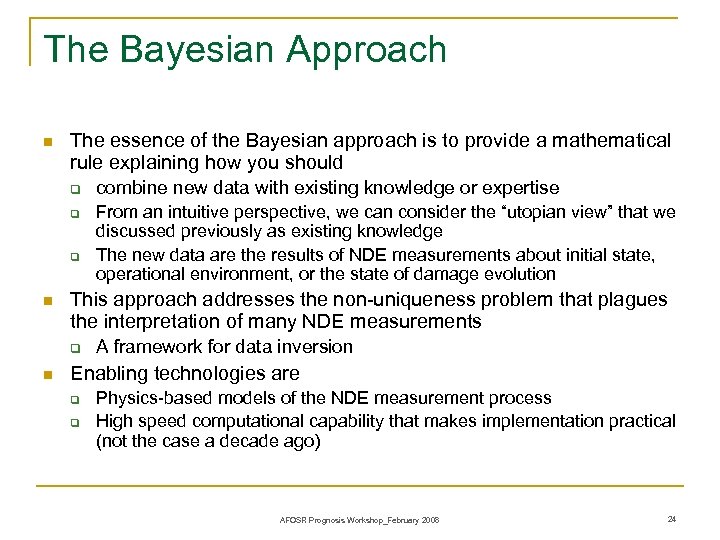 The Bayesian Approach

The essence of the Bayesian approach is to provide a mathematical rule explaining how you should

combine new data with existing knowledge or expertise

From an intuitive perspective, we can consider the “utopian view” that we discussed previously as existing knowledge

The new data are the results of NDE measurements about initial state, operational environment, or the state of damage evolution

This approach addresses the non-uniqueness problem that plagues the interpretation of many NDE measurements

A framework for data inversion

Enabling technologies are

Physics-based models of the NDE measurement process

High speed computational capability that makes implementation practical (not the case a decade ago)

AFOSR Prognosis Workshop_February 2008

24